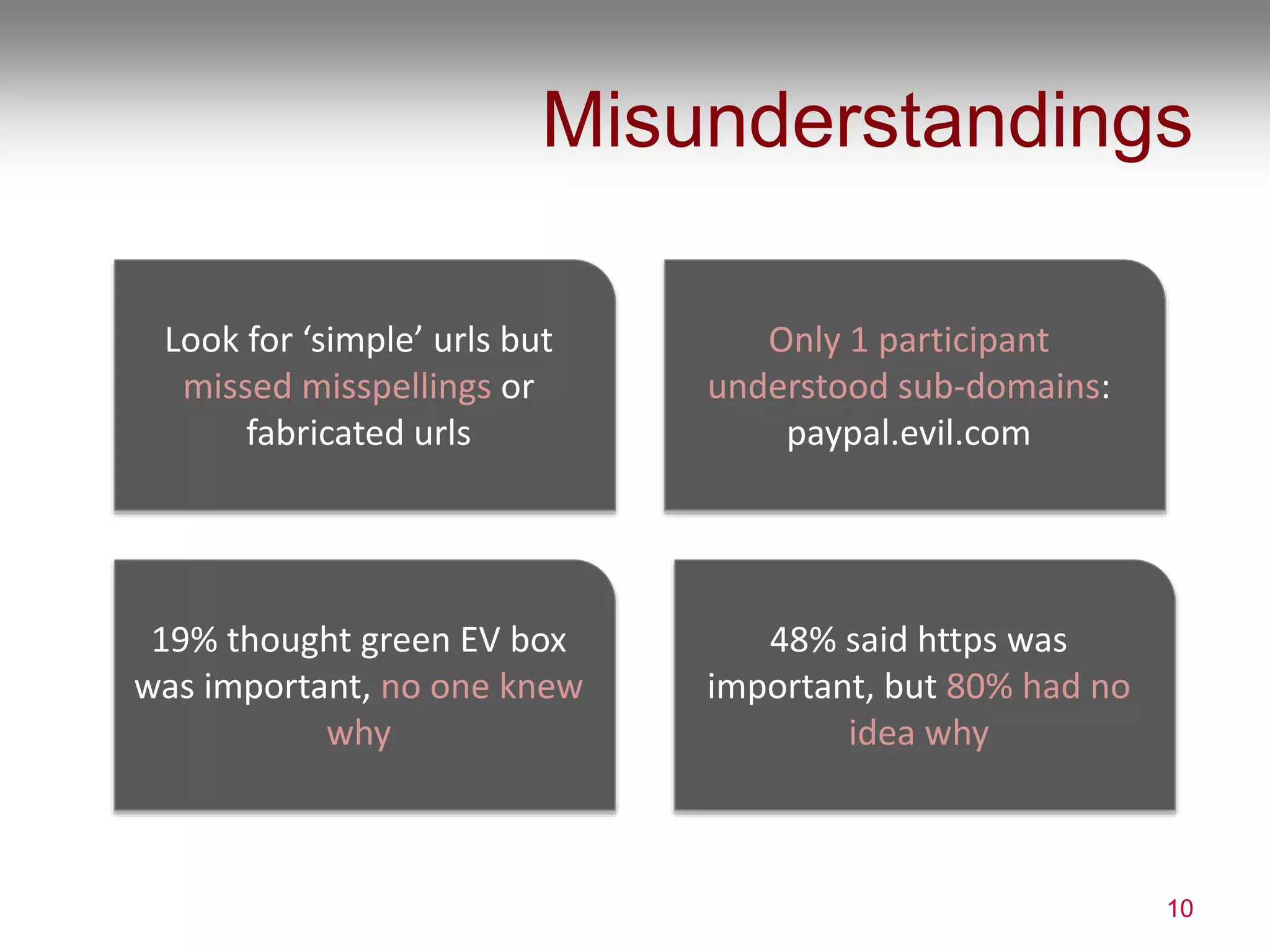 Misunderstandings

Look for ‘simple’ urls but missed misspellings or fabricated urls

Only 1 participant understood sub-domains: paypal.evil.com

19% thought green EV box was important, no one knew why

48% said https was important, but 80% had no idea why

10